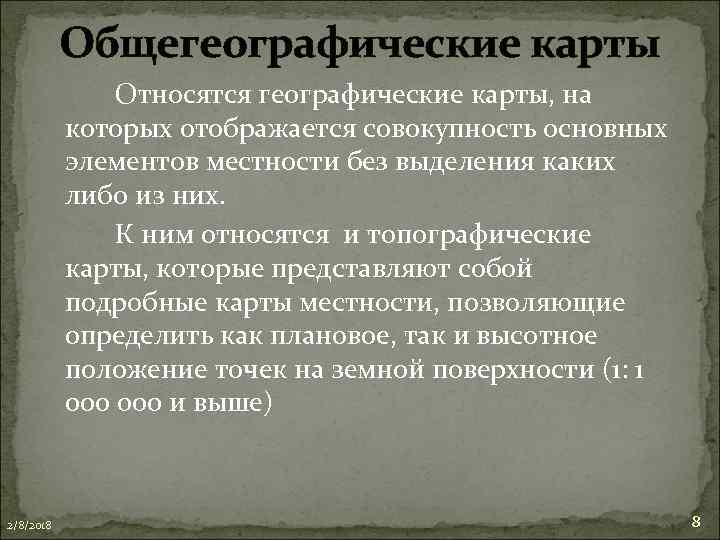 Общегеографические карты

Относятся географические карты, на которых отображается совокупность основных элементов местности без выделения каких либо из них.

К ним относятся и топографические карты, которые представляют собой подробные карты местности, позволяющие определить как плановое, так и высотное положение точек на земной поверхности (1: 1 000 000 и выше)

2/8/2018

8